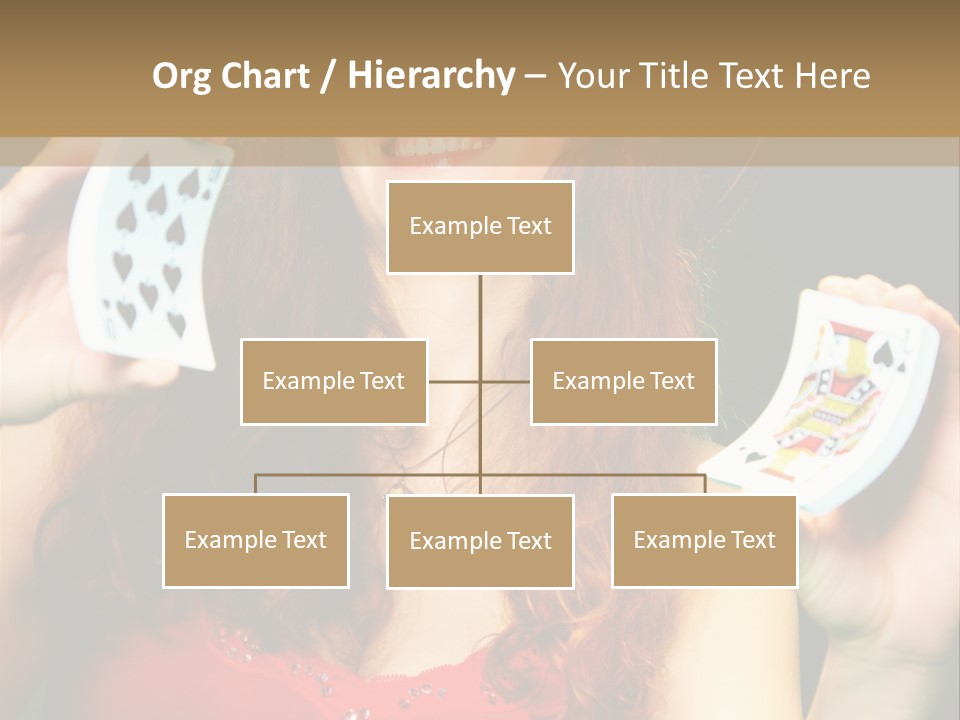 Org Chart / Hierarchy – Your Title Text Here

Example Text

Example Text

Example Text

Example Text

Example Text

Example Text